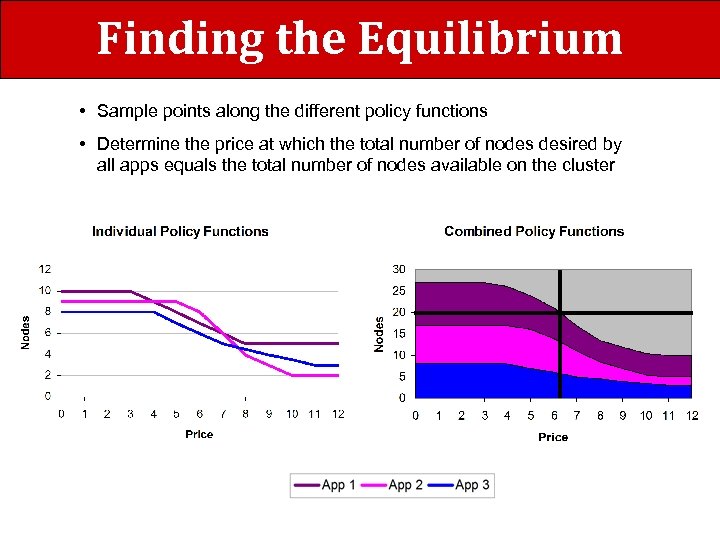 Finding the Equilibrium

• Sample points along the different policy functions

• Determine the price at which the total number of nodes desired by all apps equals the total number of nodes available on the cluster

Individual Policy Functions

12
10
8
6
4
2
0

Nodes

0 1 2 3 4 5 6 7 8 9 10 11 12

Price

Combined Policy Functions

30
25
20
15
10
5
0

Nodes

0 1 2 3 4 5 6 7 8 9 10 11 12

Price

App 1 App 2 App 3